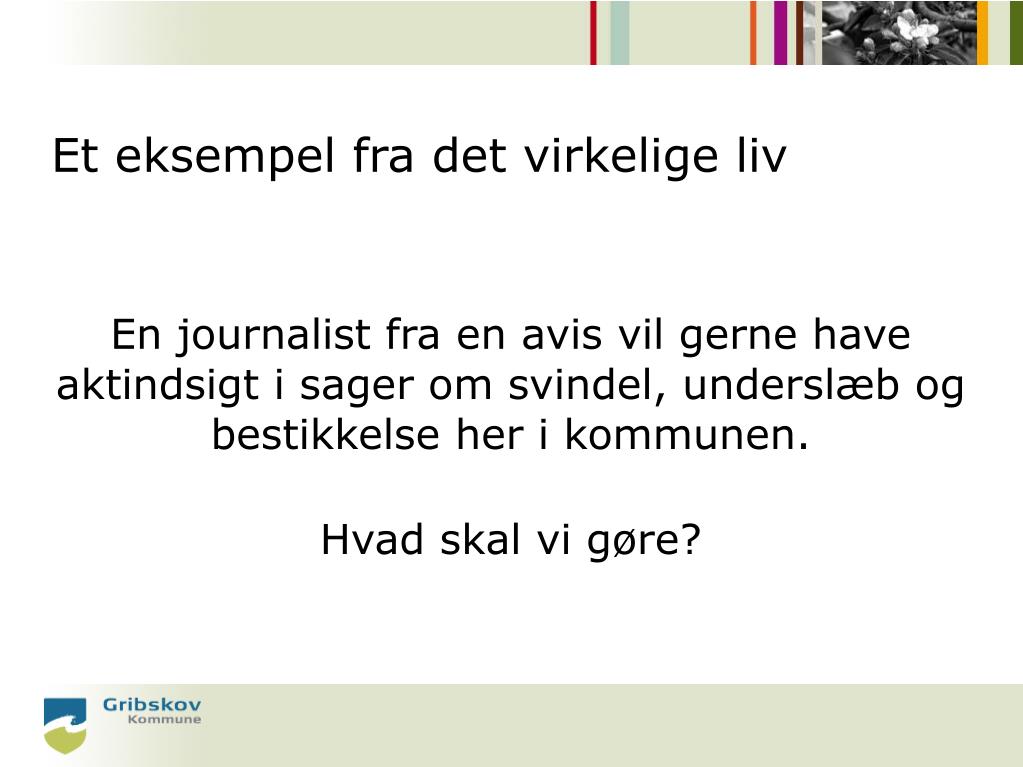 Et eksempel fra det virkelige liv

En journalist fra en avis vil gerne have aktindsigt i sager om svindel, underslæb og bestikkelse her i kommunen.

Hvad skal vi gøre?

Gribskov
Kommune